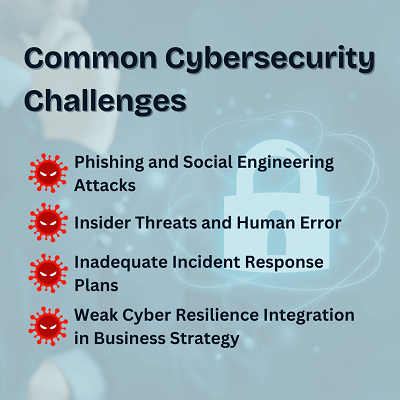 Common Cybersecurity Challenges

Phishing and Social Engineering Attacks

Insider Threats and Human Error

Inadequate Incident Response Plans

Weak Cyber Resilience Integration in Business Strategy